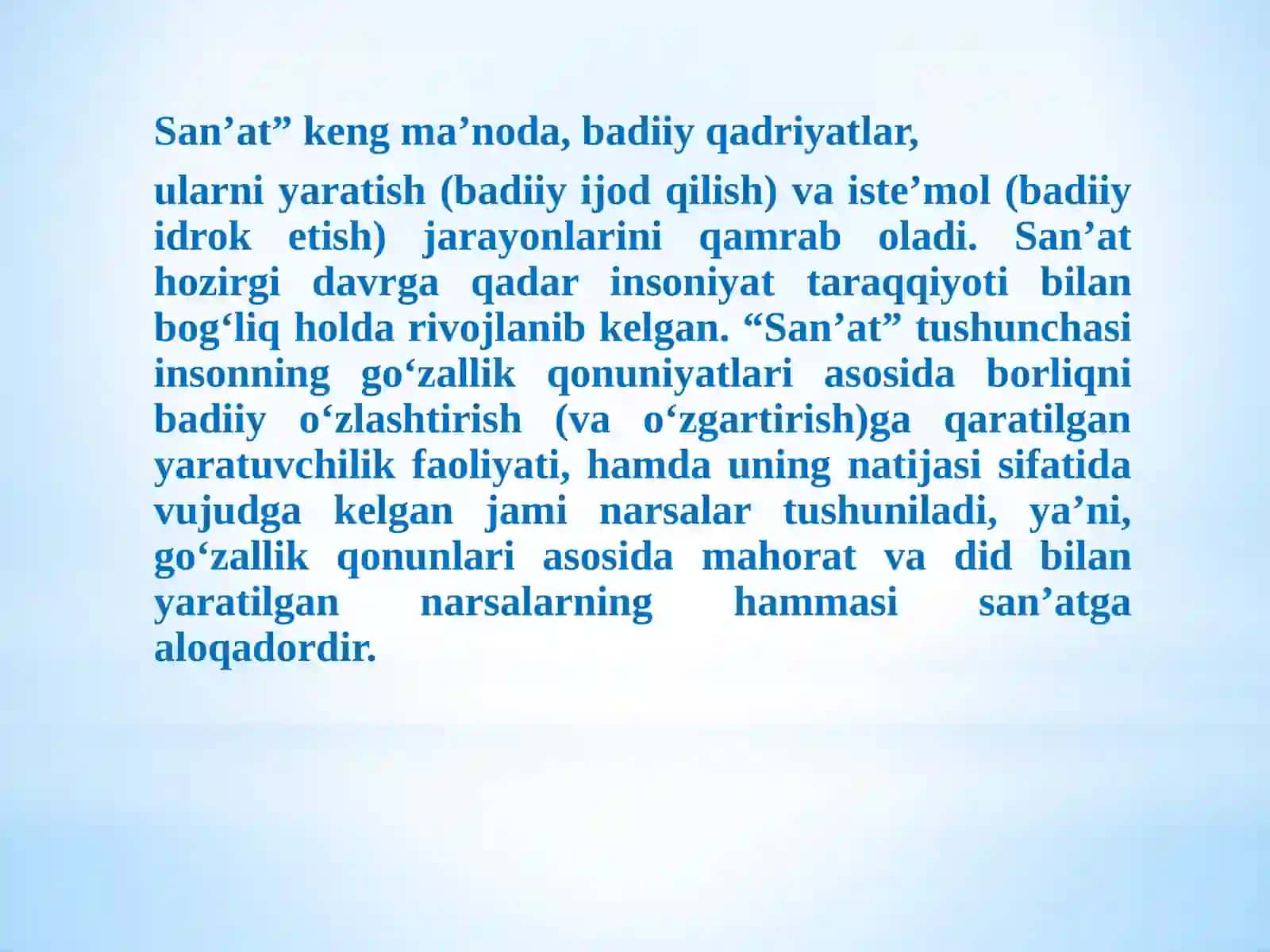 San’at” keng ma’noda, badiiy qadriyatlar,

ularni yaratish (badiiy ijod qilish) va iste’mol (badiiy idrok etish) jarayonlarini qamrab oladi. San’at hozirgi davrga qadar insoniyat taraqqiyoti bilan bog‘liq holda rivojlanib kelgan. “San’at” tushunchasi insonning go‘zallik qonuniyatlari asosida borliqni badiiy o‘zlashtirish (va o‘zgartirish)ga qaratilgan yaratuvchilik faoliyati, hamda uning natijasi sifatida vujudga kelgan jami narsalar tushuniladi, ya’ni, go‘zallik qonunlari asosida mahorat va did bilan yaratilgan narsalarning hammasi san’atga aloqadordir.